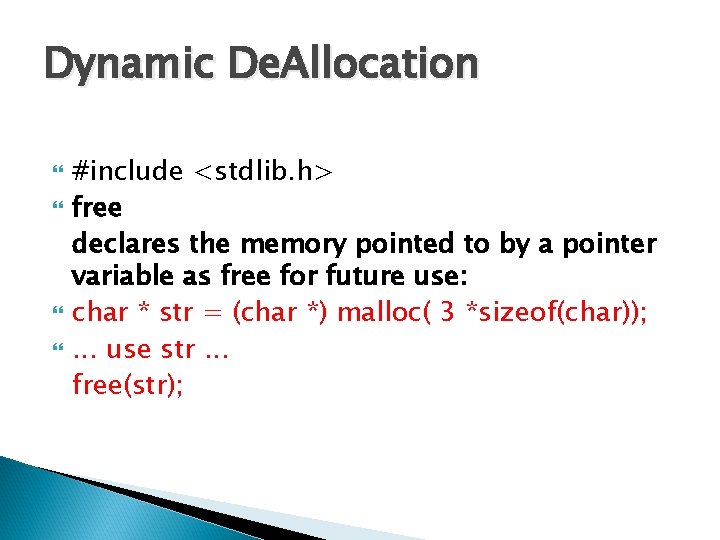 Dynamic DeAllocation

#include <stdlib.h>

free

declares the memory pointed to by a pointer variable as free for future use:

char * str = (char *) malloc( 3 *sizeof(char));

… use str …

free(str);